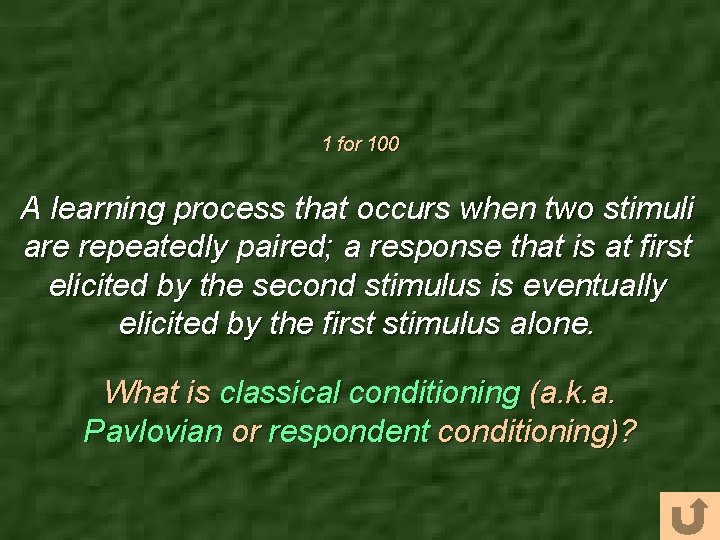 1 for 100

A learning process that occurs when two stimuli are repeatedly paired; a response that is at first elicited by the second stimulus is eventually elicited by the first stimulus alone.

What is classical conditioning (a.k.a. Pavlovian or respondent conditioning)?